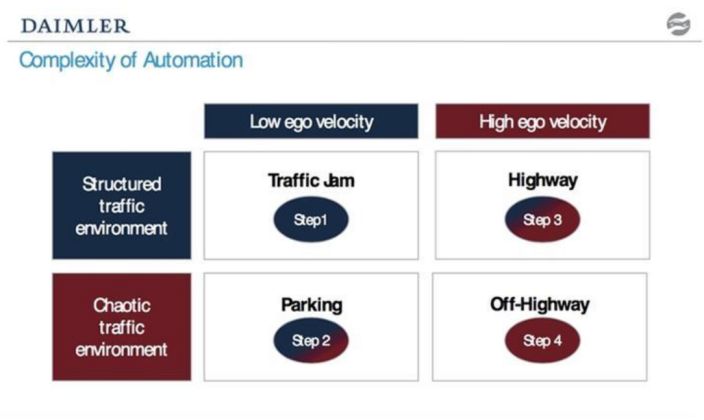 DAIMLER

Complexity of Automation

| | Low ego velocity | High ego velocity |
|---|---|---|
| Structured traffic environment | Traffic Jam Step1 | Highway Step 3 |
| Chaotic traffic environment | Parking Step 2 | Off-Highway Step 4 |